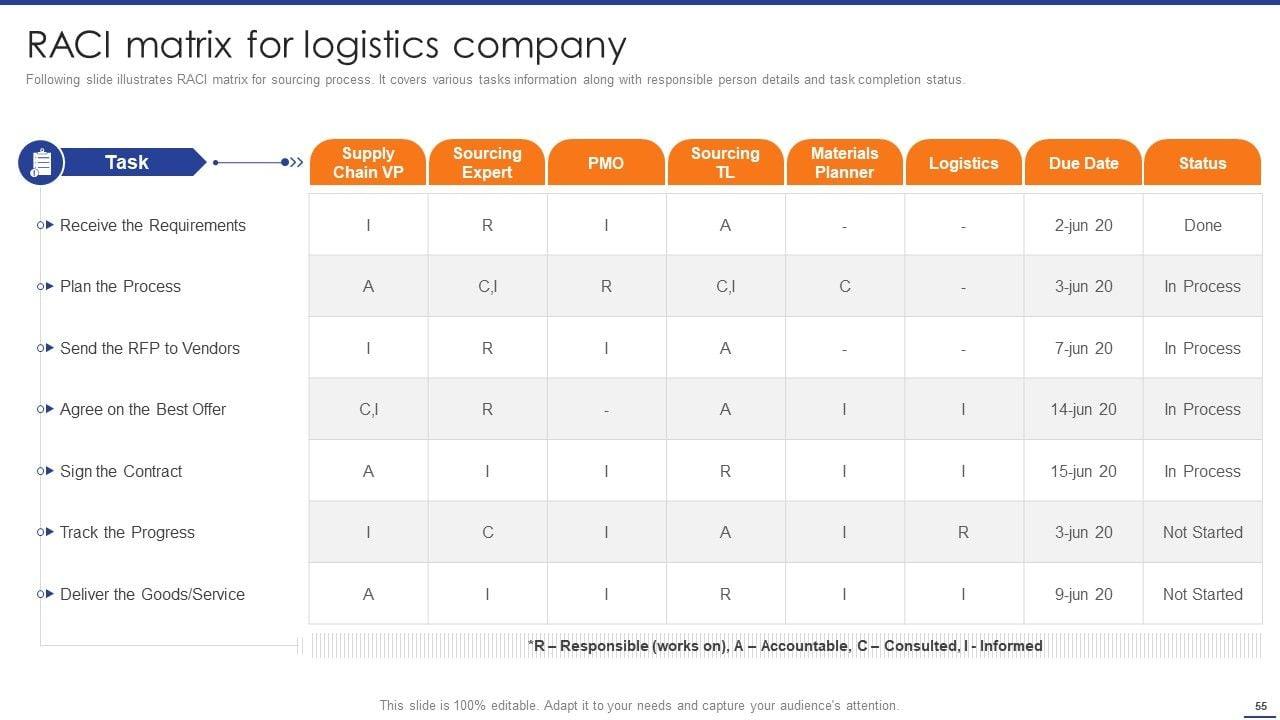 RACI matrix for logistics company

Following slide illustrates RACI matrix for sourcing process. It covers various tasks information along with responsible person details and task completion status.

| Task | Supply Chain VP | Sourcing Expert | PMO | Sourcing TL | Materials Planner | Logistics | Due Date | Status |
|---|---|---|---|---|---|---|---|---|
| Receive the Requirements | I | R | I | A | - | - | 2-jun 20 | Done |
| Plan the Process | A | C,I | R | C,I | C | - | 3-jun 20 | In Process |
| Send the RFP to Vendors | I | R | I | A | - | - | 7-jun 20 | In Process |
| Agree on the Best Offer | C,I | R | - | A | I | I | 14-jun 20 | In Process |
| Sign the Contract | A | I | I | R | I | I | 15-jun 20 | In Process |
| Track the Progress | I | C | I | A | I | R | 3-jun 20 | Not Started |
| Deliver the Goods/Service | A | I | I | R | I | I | 9-jun 20 | Not Started |

*R – Responsible (works on), A – Accountable, C – Consulted, I - Informed

This slide is 100% editable. Adapt it to your needs and capture your audience's attention.

55